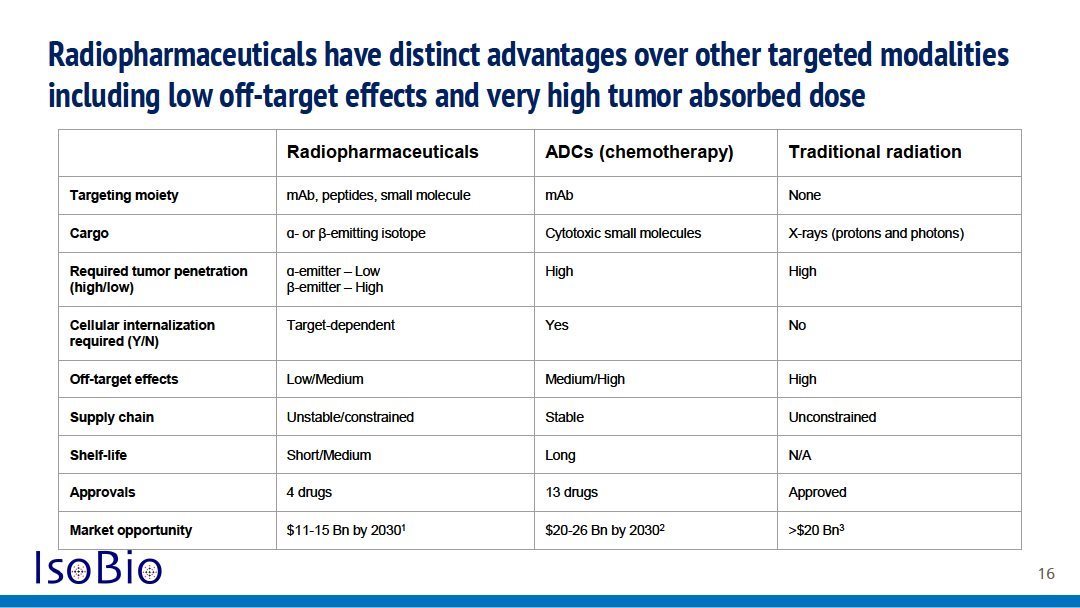 Radiopharmaceuticals have distinct advantages over other targeted modalities including low off-target effects and very high tumor absorbed dose

| | Radiopharmaceuticals | ADCs (chemotherapy) | Traditional radiation |
|---|---|---|---|
| Targeting moiety | mAb, peptides, small molecule | mAb | None |
| Cargo | α- or β-emitting isotope | Cytotoxic small molecules | X-rays (protons and photons) |
| Required tumor penetration (high/low) | α-emitter – Low β-emitter – High | High | High |
| Cellular internalization required (Y/N) | Target-dependent | Yes | No |
| Off-target effects | Low/Medium | Medium/High | High |
| Supply chain | Unstable/constrained | Stable | Unconstrained |
| Shelf-life | Short/Medium | Long | N/A |
| Approvals | 4 drugs | 13 drugs | Approved |
| Market opportunity | \$11-15 Bn by 2030$^1$ | \$20-26 Bn by 2030$^2$ | >\$20 Bn$^3$ |

IsoBio

16